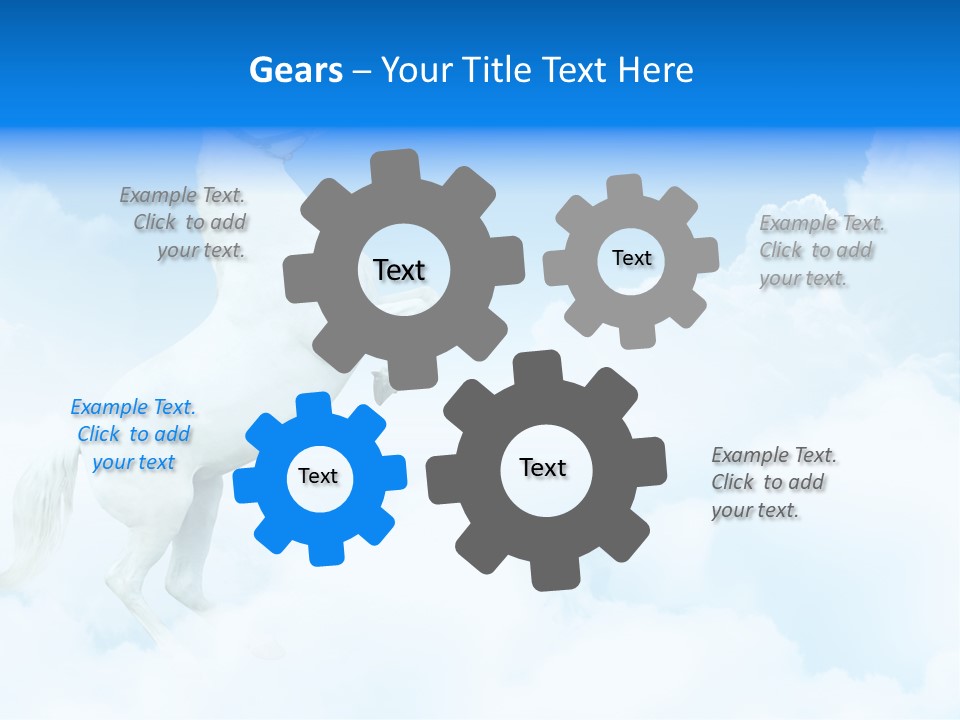 Gears – Your Title Text Here

Example Text. Click to add your text.

Text

Text

Example Text. Click to add your text.

Example Text. Click to add your text

Text

Text

Example Text. Click to add your text.